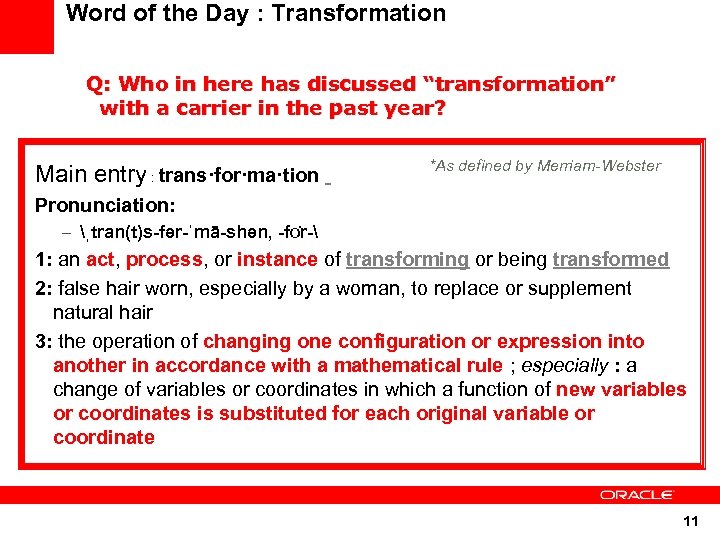 Word of the Day : Transformation

Q: Who in here has discussed “transformation” with a carrier in the past year?

Main entry : trans·for·ma·tion

*As defined by Merriam-Webster

Pronunciation:

– \ˌtran(t)s-fər-ˈmā-shən, -fȯr-\

1: an act, process, or instance of transforming or being transformed

2: false hair worn, especially by a woman, to replace or supplement natural hair

3: the operation of changing one configuration or expression into another in accordance with a mathematical rule ; especially : a change of variables or coordinates in which a function of new variables or coordinates is substituted for each original variable or coordinate

ORACLE

11